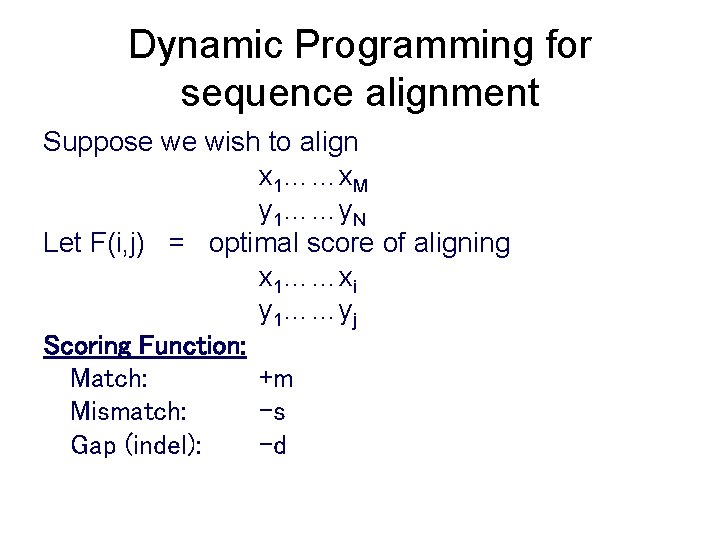 Dynamic Programming for sequence alignment

Suppose we wish to align

$x_1……x_M$

$y_1……y_N$

Let F(i,j) = optimal score of aligning

$x_1……x_i$

$y_1……y_j$

Scoring Function:

Match: +m

Mismatch: −s

Gap (indel): −d